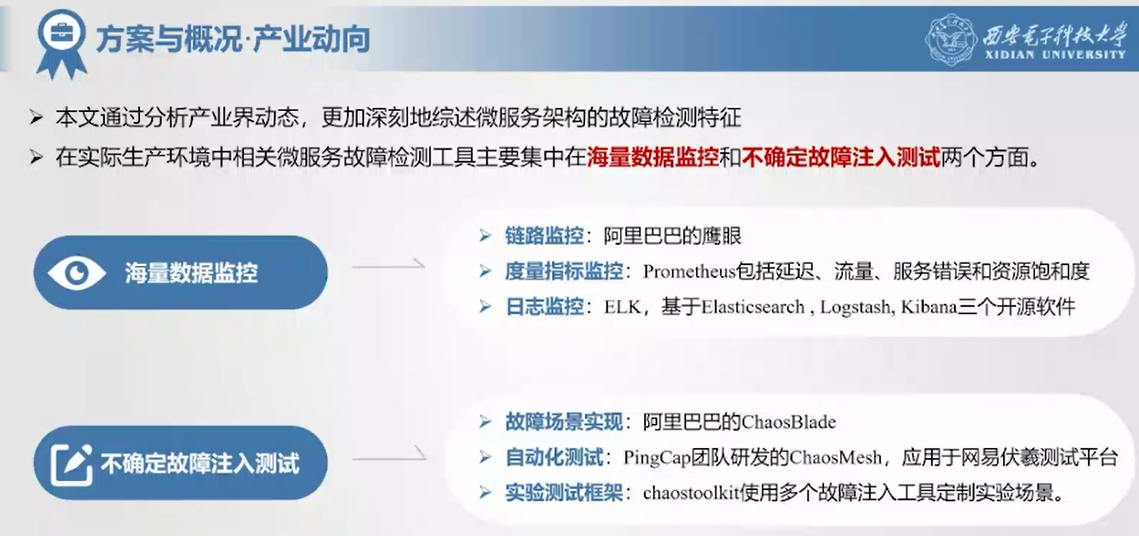 方案与概况·产业动向

西安电子科技大学
XIDIAN UNIVERSITY

➢ 本文通过分析产业界动态，更加深刻地综述微服务架构的故障检测特征
➢ 在实际生产环境中相关微服务故障检测工具主要集中在海量数据监控和不确定故障注入测试两个方面。

海量数据监控

➢ 链路监控：阿里巴巴的鹰眼
➢ 度量指标监控：Prometheus包括延迟、流量、服务错误和资源饱和度
➢ 日志监控：ELK，基于Elasticsearch , Logstash, Kibana三个开源软件

不确定故障注入测试

➢ 故障场景实现：阿里巴巴的ChaosBlade
➢ 自动化测试：PingCap团队研发的ChaosMesh，应用于网易伏羲测试平台
➢ 实验测试框架：chaostoolkit使用多个故障注入工具定制实验场景。